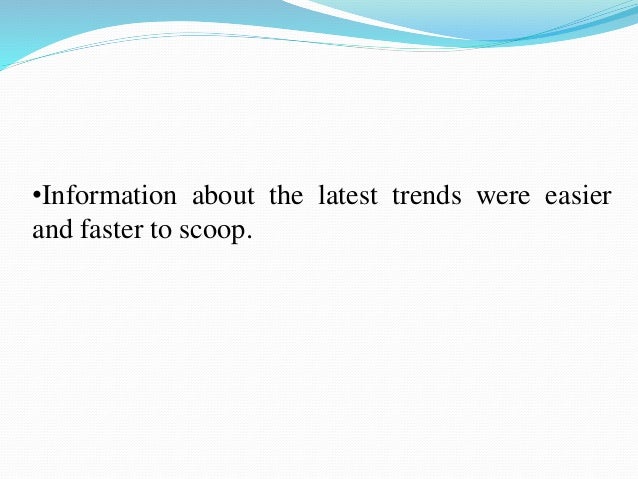 •Information about the latest trends were easier and faster to scoop.